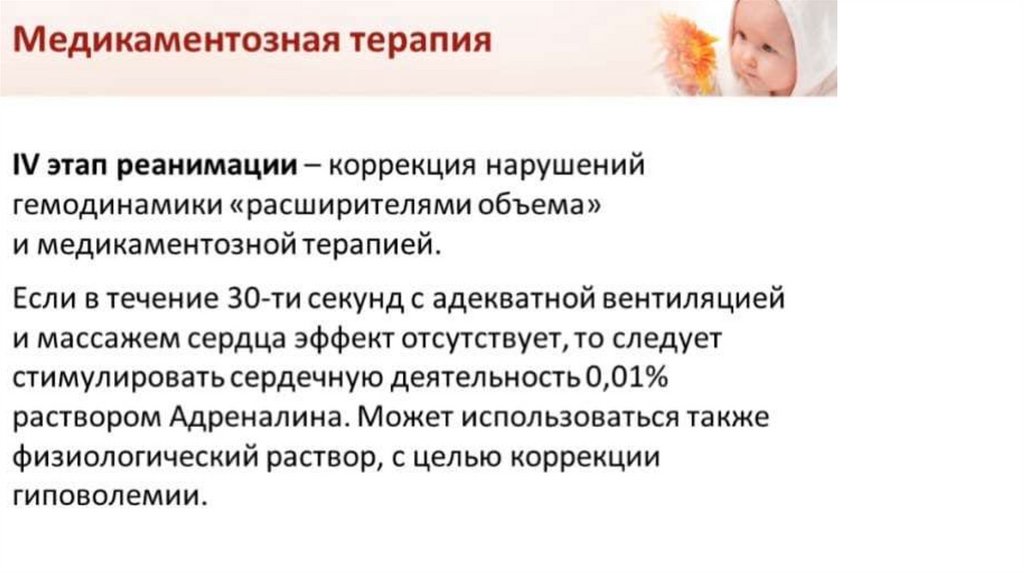 Медикаментозная терапия

IV этап реанимации – коррекция нарушений гемодинамики «расширителями объема» и медикаментозной терапией.

Если в течение 30-ти секунд с адекватной вентиляцией и массажем сердца эффект отсутствует, то следует стимулировать сердечную деятельность 0,01% раствором Адреналина. Может использоваться также физиологический раствор, с целью коррекции гиповолемии.